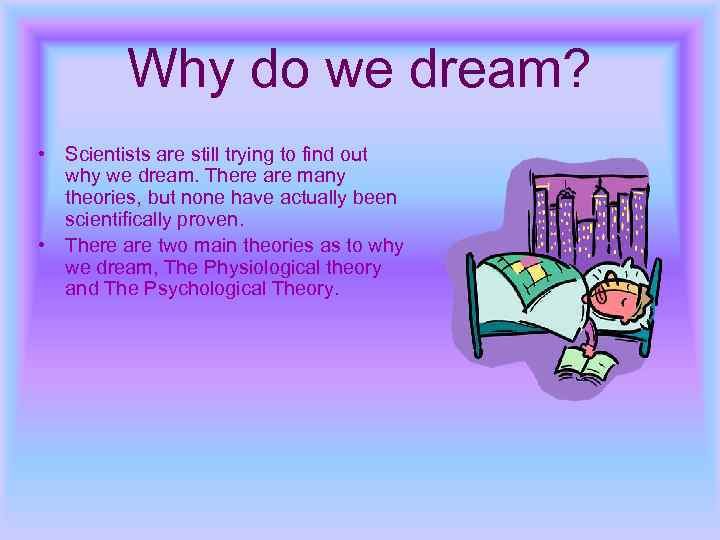 Why do we dream?

• Scientists are still trying to find out why we dream. There are many theories, but none have actually been scientifically proven.
• There are two main theories as to why we dream, The Physiological theory and The Psychological Theory.